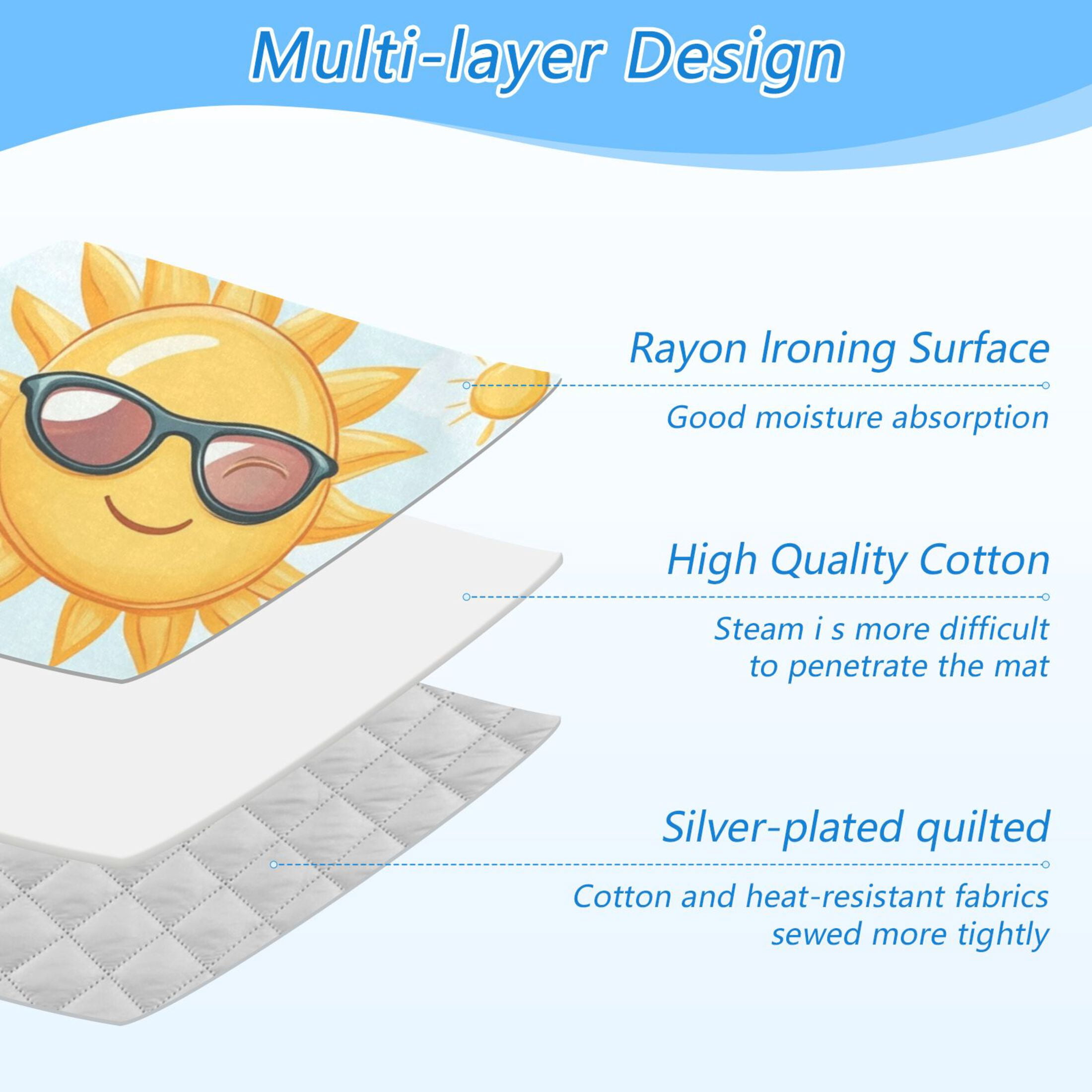 Multi-layer Design

Rayon Ironing Surface

Good moisture absorption

High Quality Cotton

Steam i s more difficult to penetrate the mat

Silver-plated quilted

Cotton and heat-resistant fabrics sewed more tightly